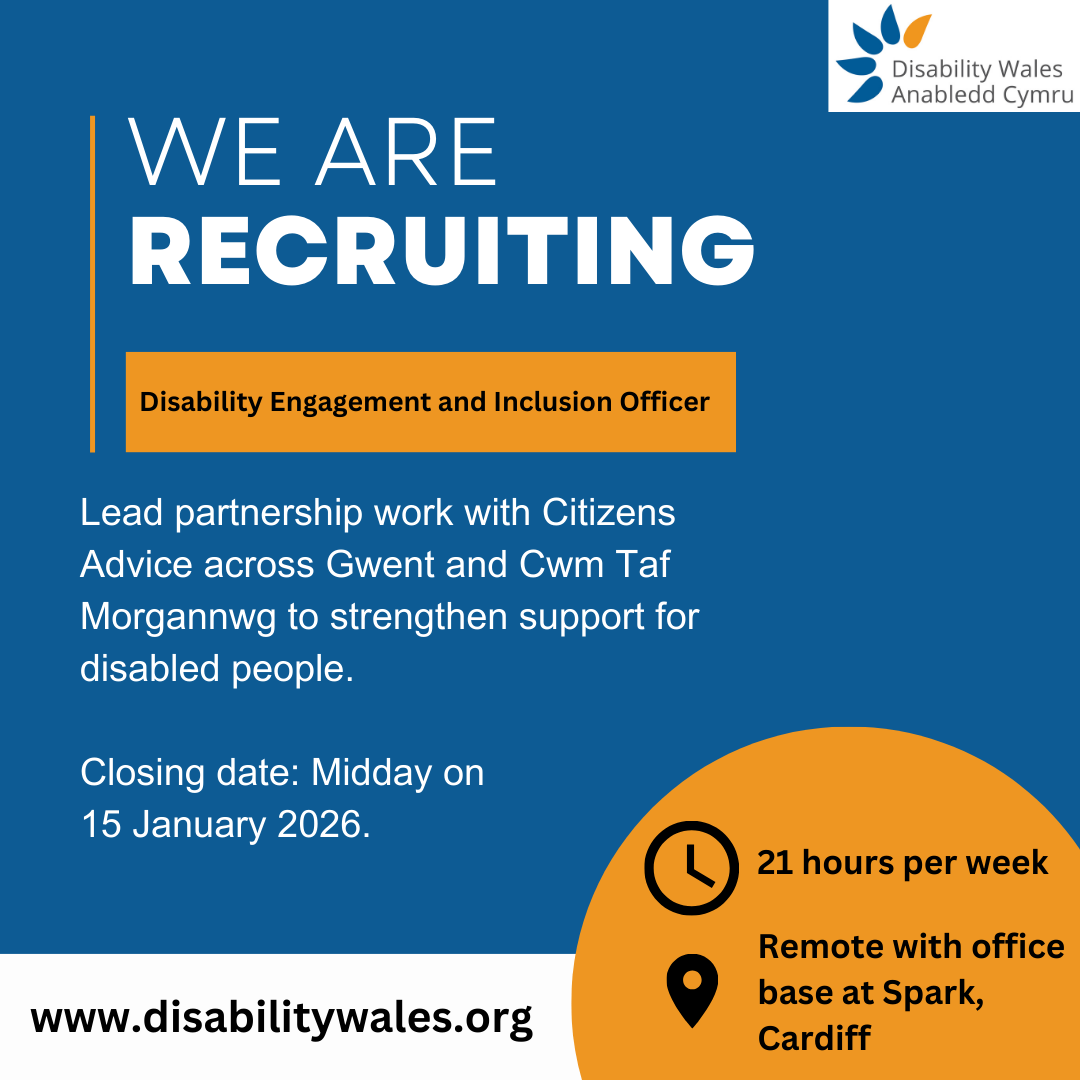 Disability Wales
Anabledd Cymru

WE ARE
RECRUITING

Disability Engagement and Inclusion Officer

Lead partnership work with Citizens Advice across Gwent and Cwm Taf Morgannwg to strengthen support for disabled people.

Closing date: Midday on 15 January 2026.

21 hours per week

Remote with office base at Spark, Cardiff

www.disabilitywales.org